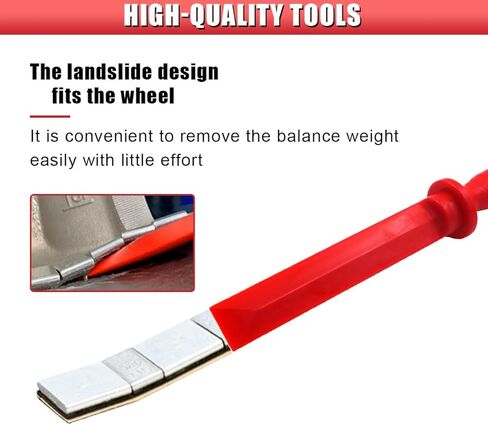 HIGH-QUALITY TOOLS

The landslide design
fits the wheel

It is convenient to remove the balance weight easily with little effort